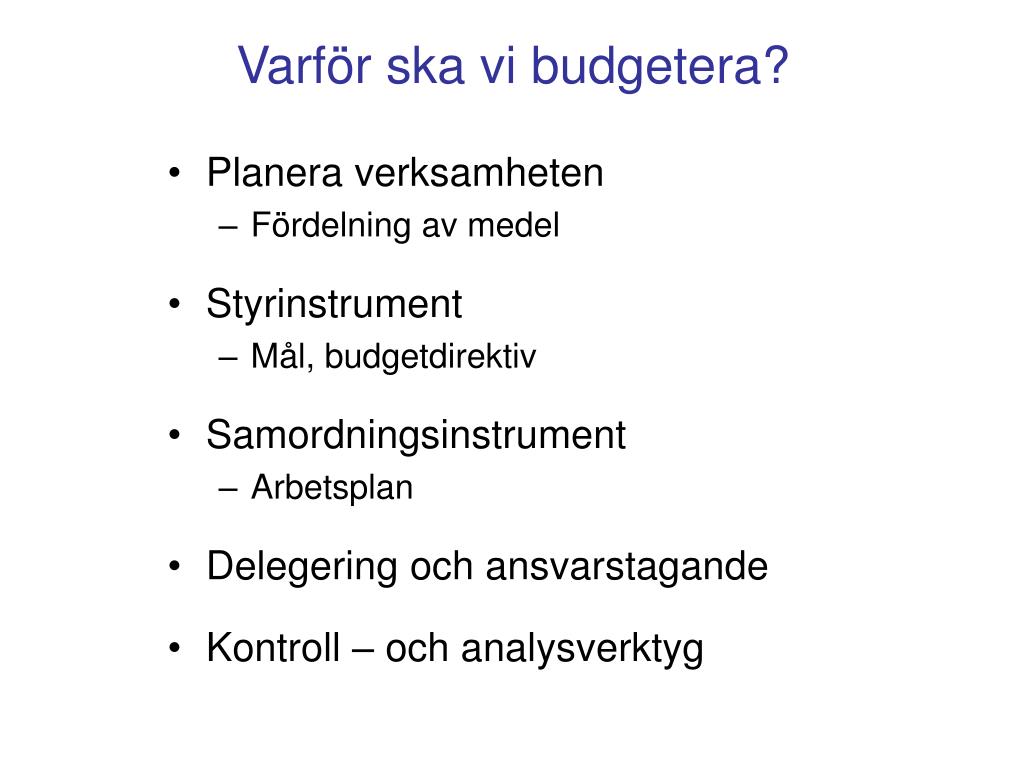 Varför ska vi budgetera?

• Planera verksamheten
– Fördelning av medel

• Styrinstrument
– Mål, budgetdirektiv

• Samordningsinstrument
– Arbetsplan

• Delegering och ansvarstagande

• Kontroll – och analysverktyg